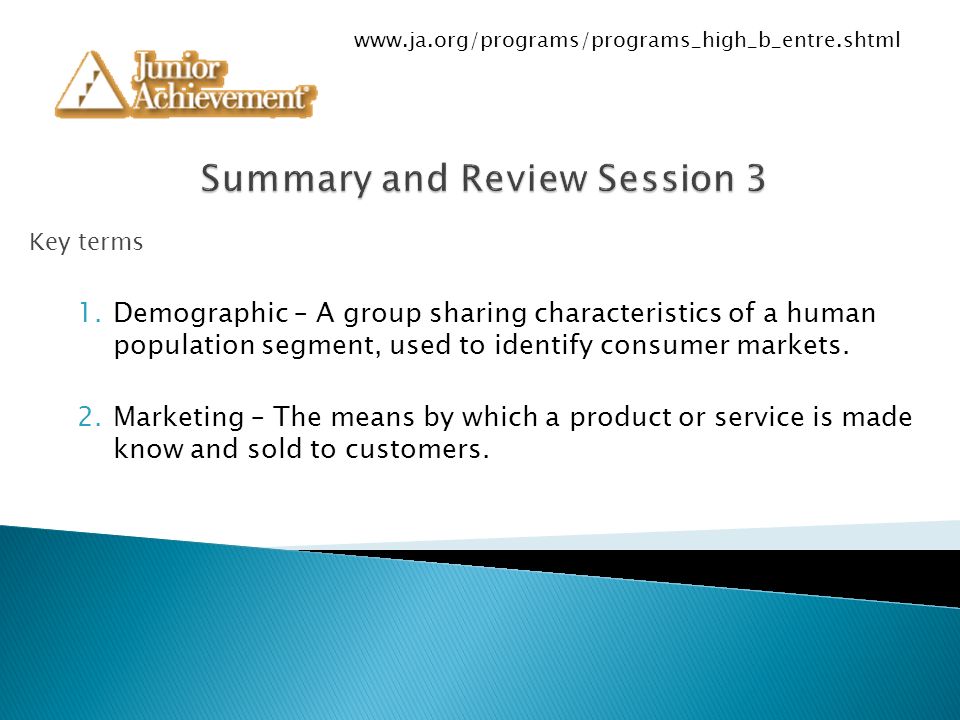 www.ja.org/programs/programs_high_b_entre.shtml

Junior Achievement

Summary and Review Session 3

Key terms

1. Demographic – A group sharing characteristics of a human population segment, used to identify consumer markets.

2. Marketing – The means by which a product or service is made know and sold to customers.